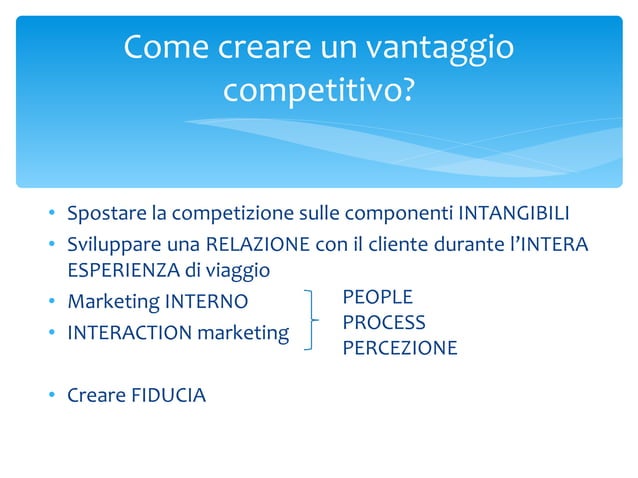 Come creare un vantaggio competitivo?

• Spostare la competizione sulle componenti INTANGIBILI
• Sviluppare una RELAZIONE con il cliente durante l'INTERA ESPERIENZA di viaggio
• Marketing INTERNO
• INTERACTION marketing

PEOPLE
PROCESS
PERCEZIONE

• Creare FIDUCIA